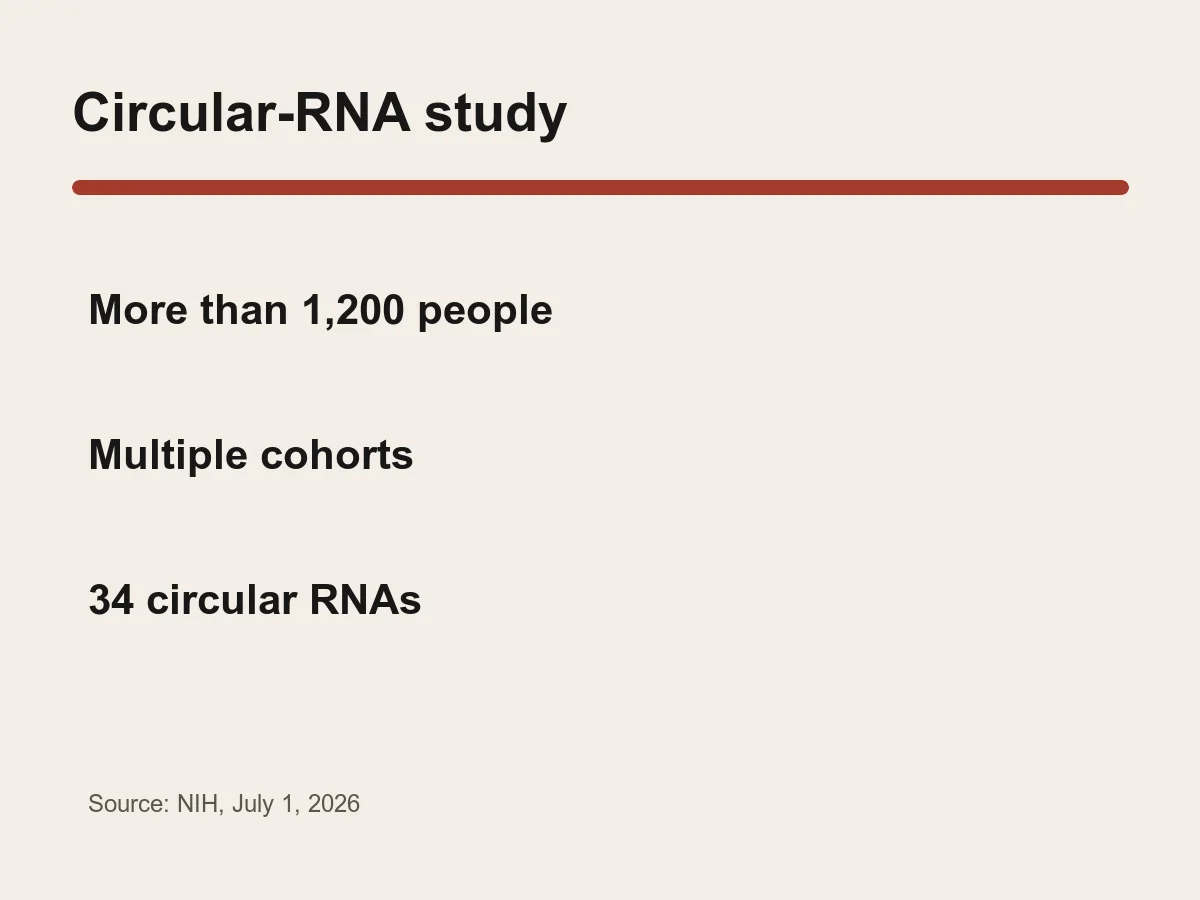 Circular-RNA study

More than 1,200 people

Multiple cohorts

34 circular RNAs

Source: NIH, July 1, 2026